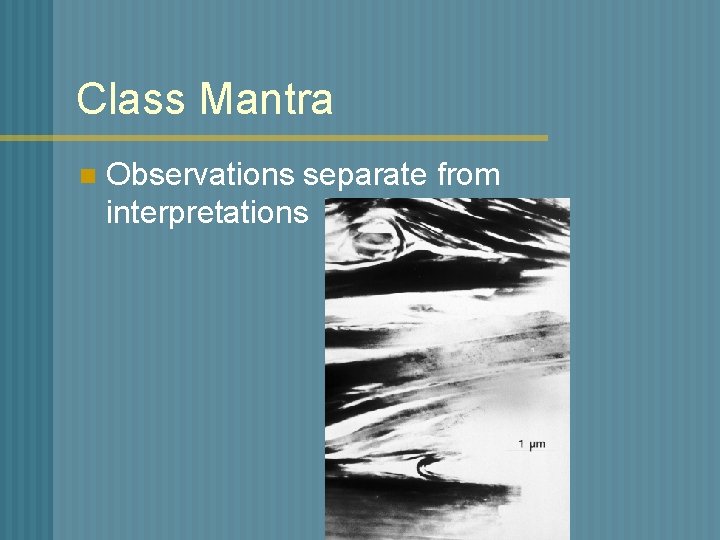 Class Mantra

Observations separate from interpretations

1 μm